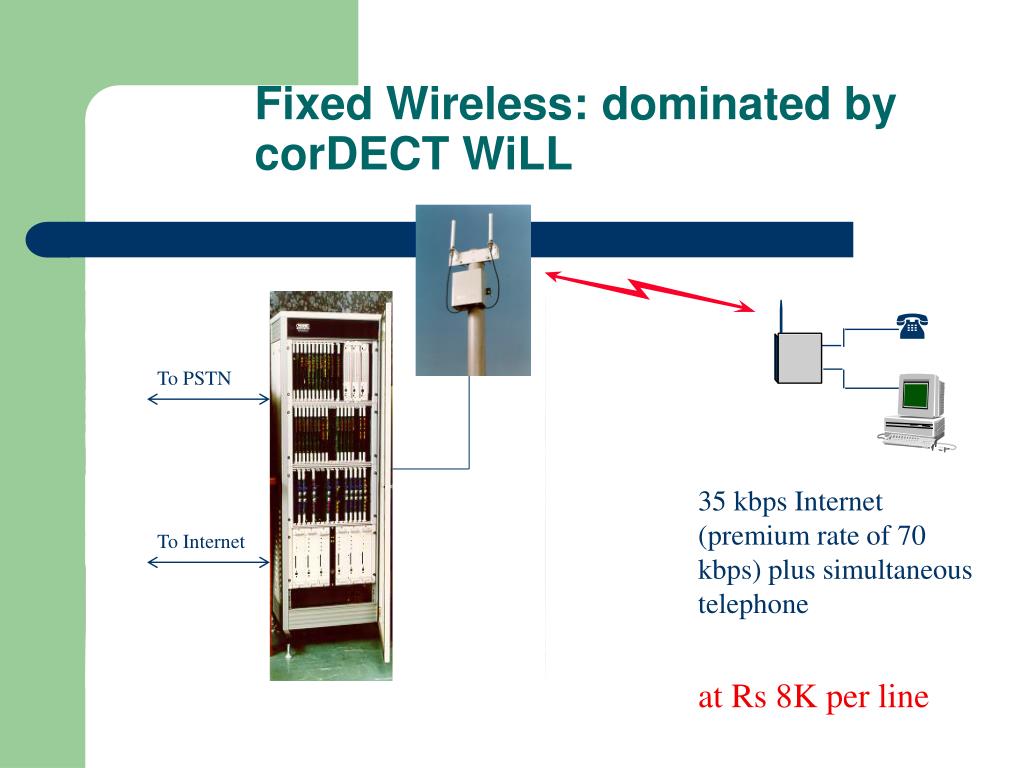 Fixed Wireless: dominated by corDECT WiLL

To PSTN

To Internet

35 kbps Internet (premium rate of 70 kbps) plus simultaneous telephone

at Rs 8K per line